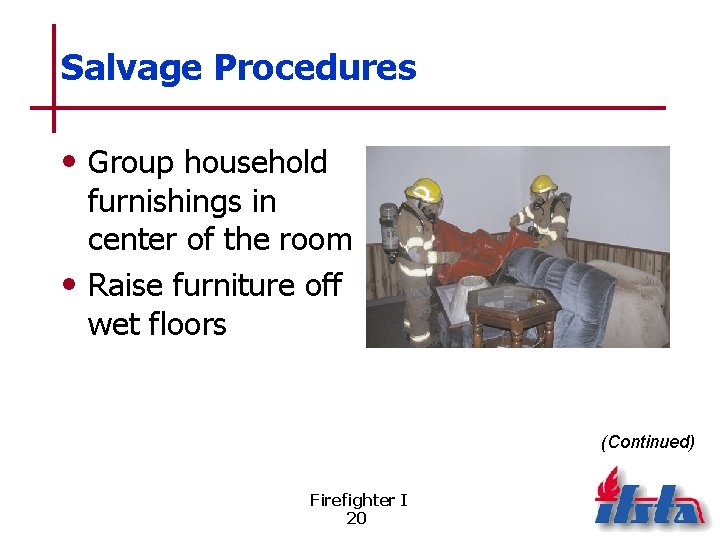 Salvage Procedures

• Group household furnishings in center of the room

• Raise furniture off wet floors

(Continued)

Firefighter I
20

ifsta